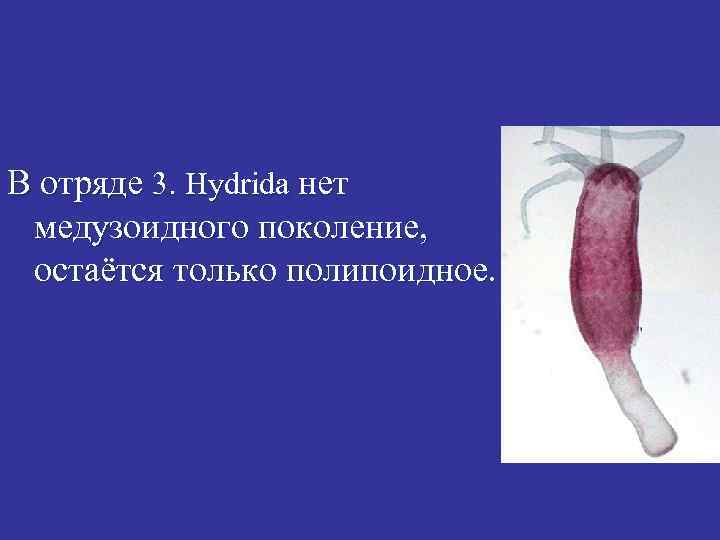 В отряде 3. Hydrida нет медузоидного поколение, остаётся только полипоидное.